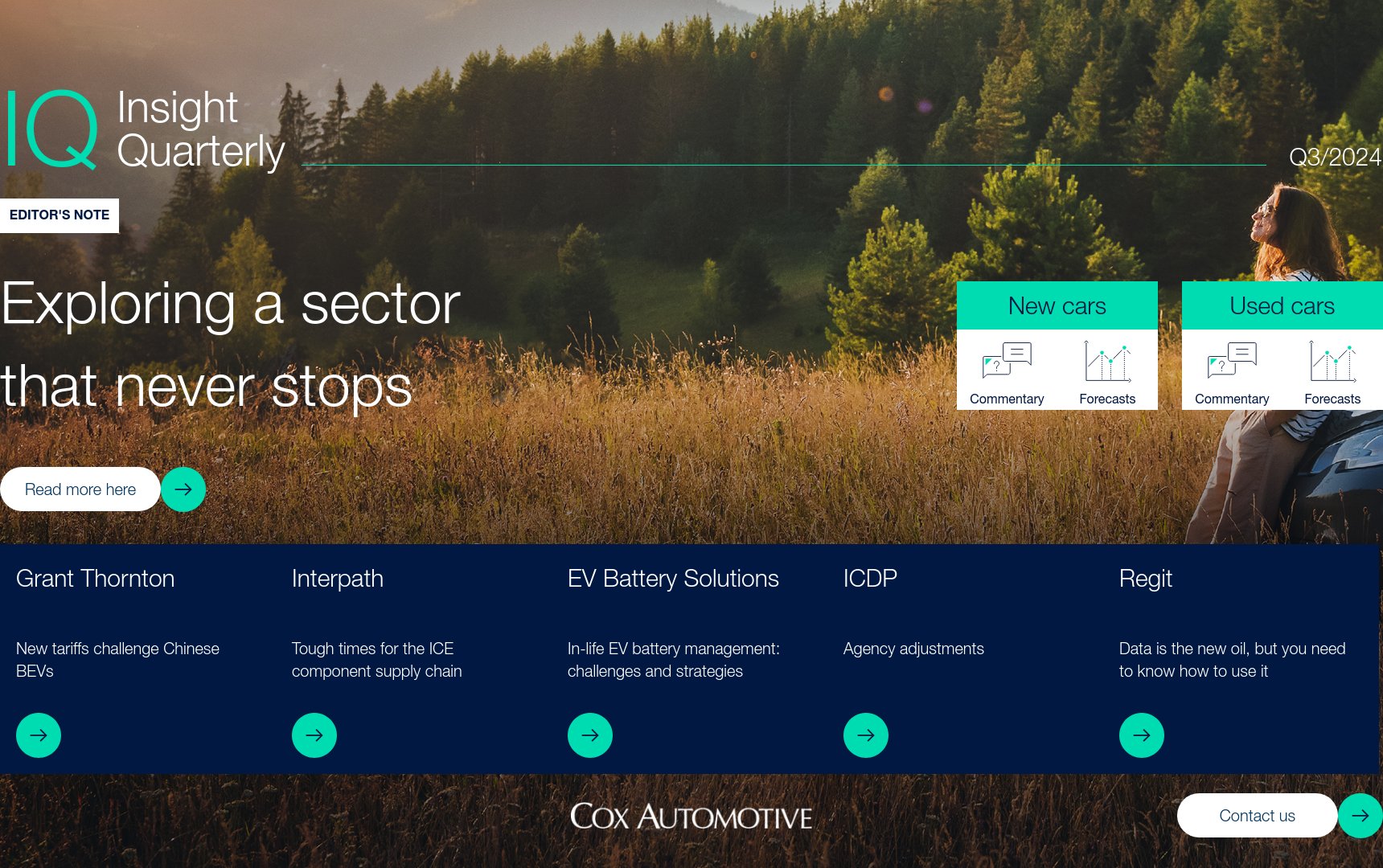 IQ Insight Quarterly

Q3/2024

EDITOR'S NOTE

Exploring a sector that never stops

Read more here

New cars
Commentary
Forecasts

Used cars
Commentary
Forecasts

Grant Thornton
New tariffs challenge Chinese BEVs

Interpath
Tough times for the ICE component supply chain

EV Battery Solutions
In-life EV battery management: challenges and strategies

ICDP
Agency adjustments

Regit
Data is the new oil, but you need to know how to use it

COX AUTOMOTIVE

Contact us